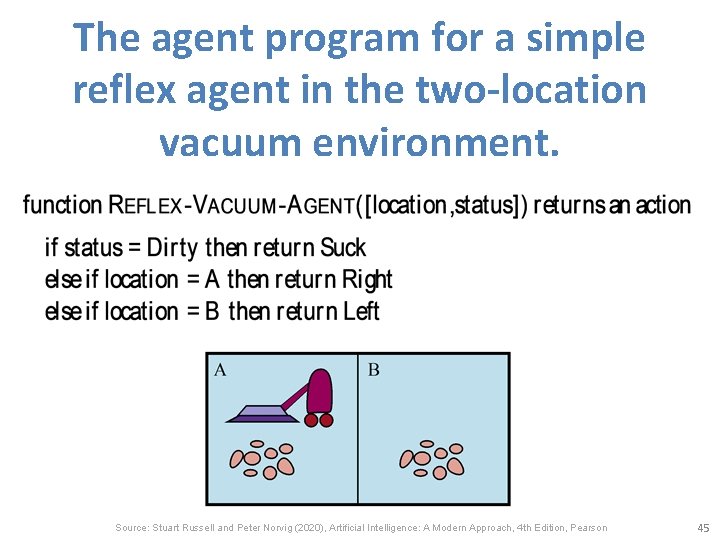 The agent program for a simple reflex agent in the two-location vacuum environment.

function REFLEX-VACUUM-AGENT([location,status]) returns an action
if status = Dirty then return Suck
else if location = A then return Right
else if location = B then return Left

A

B

Source: Stuart Russell and Peter Norvig (2020), Artificial Intelligence: A Modern Approach, 4th Edition, Pearson

45